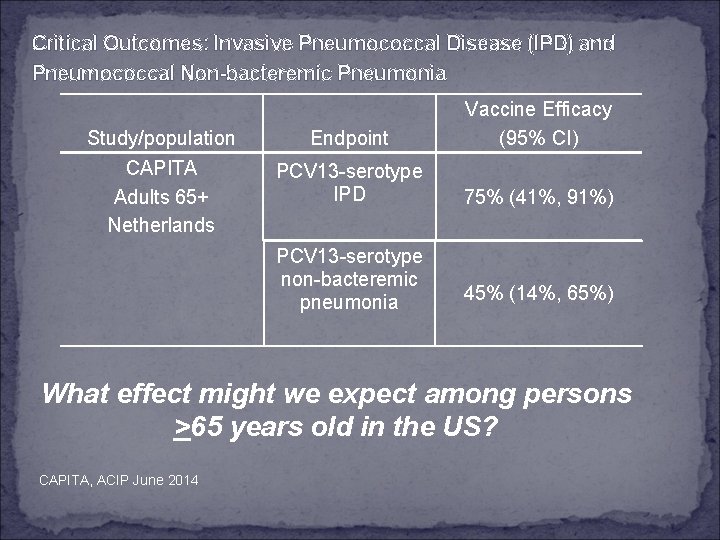 Critical Outcomes: Invasive Pneumococcal Disease (IPD) and Pneumococcal Non-bacteremic Pneumonia

| Study/population | Endpoint | Vaccine Efficacy (95% CI) |
|---|---|---|
| CAPITA Adults 65+ Netherlands | PCV13-serotype IPD | 75% (41%, 91%) |
| | PCV13-serotype non-bacteremic pneumonia | 45% (14%, 65%) |

What effect might we expect among persons $\geq$65 years old in the US?

CAPITA, ACIP June 2014